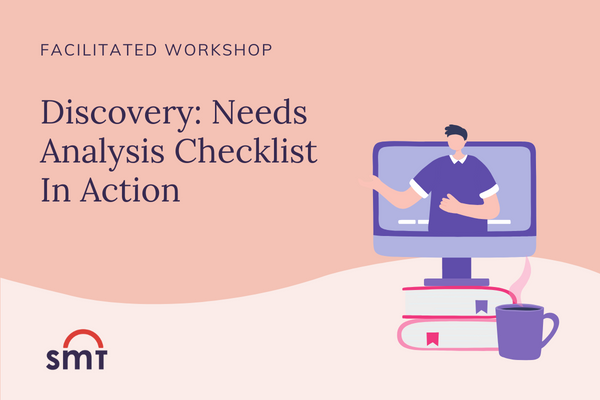 FACILITATED WORKSHOP

Discovery: Needs Analysis Checklist In Action

smt